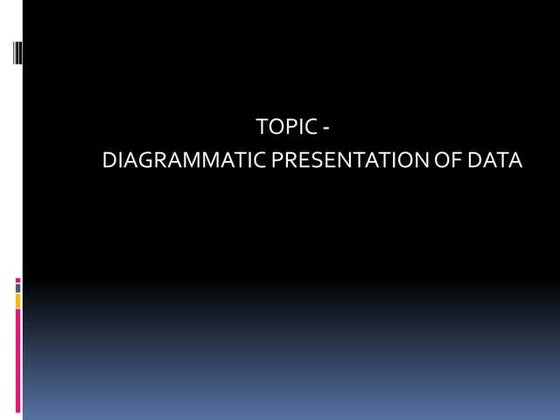 TOPIC -
DIAGRAMMATIC PRESENTATION OF DATA